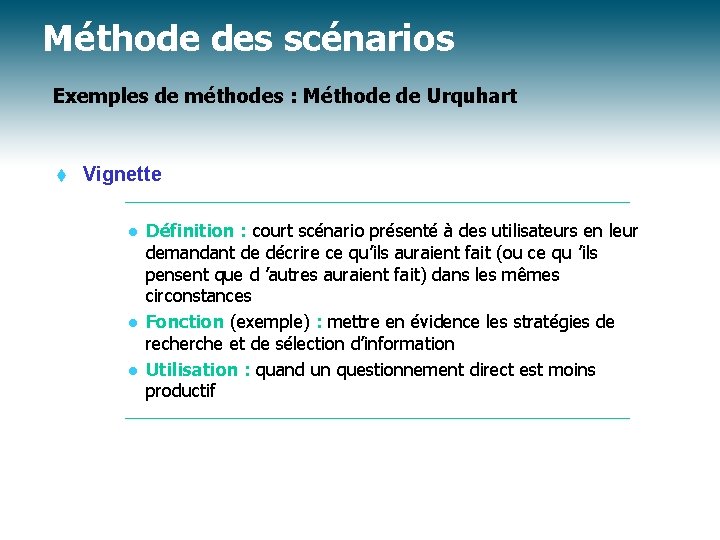 Méthode des scénarios

Exemples de méthodes : Méthode de Urquhart

Vignette

Définition : court scénario présenté à des utilisateurs en leur demandant de décrire ce qu'ils auraient fait (ou ce qu 'ils pensent que d 'autres auraient fait) dans les mêmes circonstances

Fonction (exemple) : mettre en évidence les stratégies de recherche et de sélection d'information

Utilisation : quand un questionnement direct est moins productif